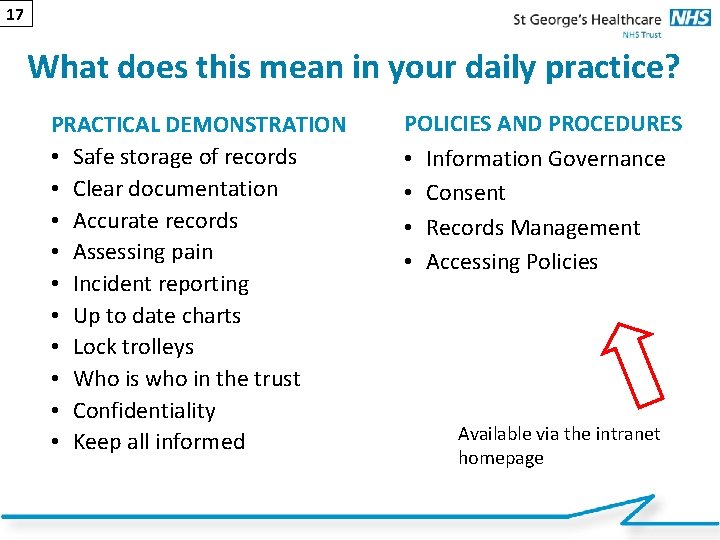 17

St George's Healthcare NHS
NHS Trust

What does this mean in your daily practice?

PRACTICAL DEMONSTRATION
• Safe storage of records
• Clear documentation
• Accurate records
• Assessing pain
• Incident reporting
• Up to date charts
• Lock trolleys
• Who is who in the trust
• Confidentiality
• Keep all informed

POLICIES AND PROCEDURES
• Information Governance
• Consent
• Records Management
• Accessing Policies

Available via the intranet homepage